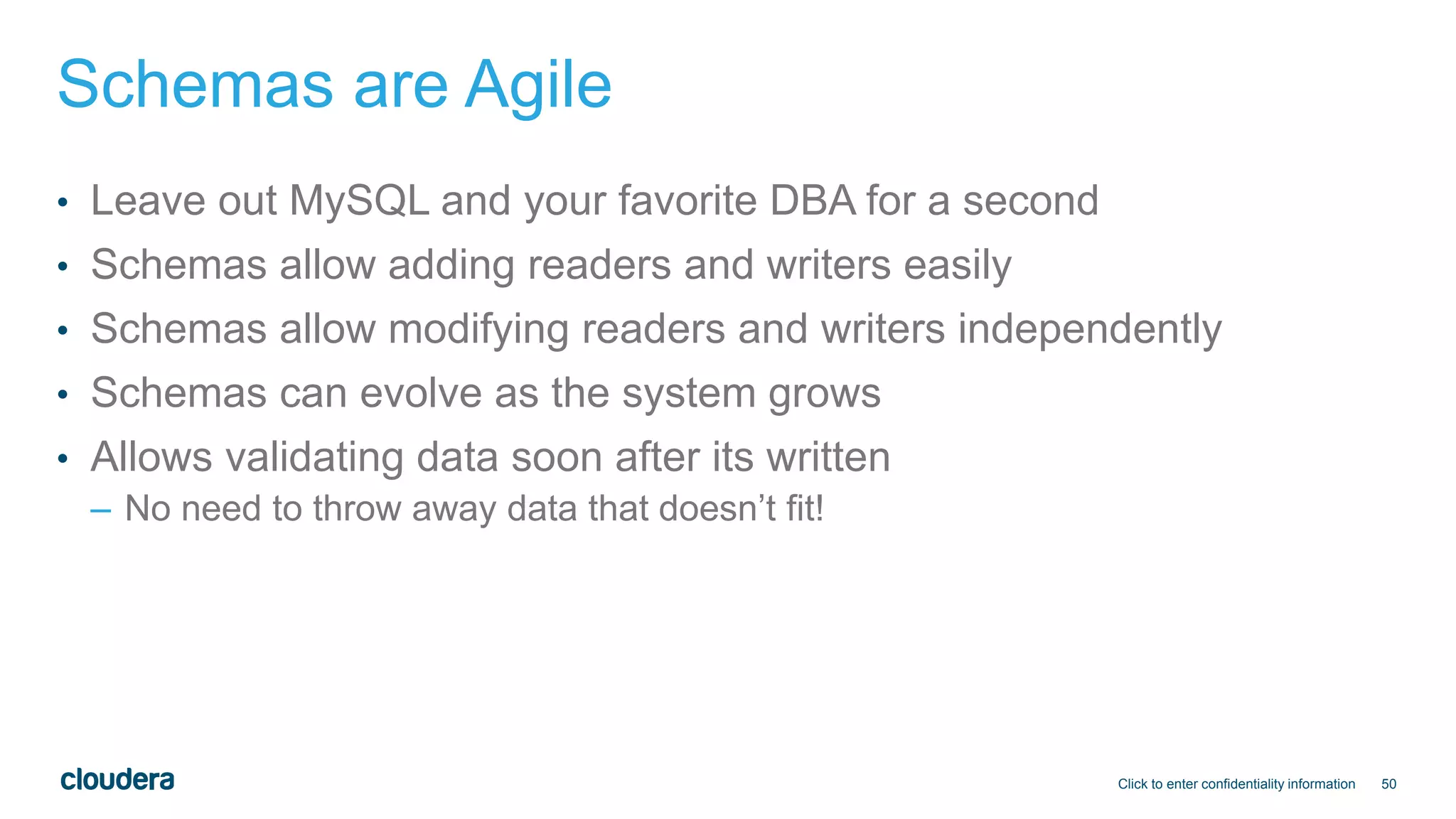 Schemas are Agile

• Leave out MySQL and your favorite DBA for a second
• Schemas allow adding readers and writers easily
• Schemas allow modifying readers and writers independently
• Schemas can evolve as the system grows
• Allows validating data soon after its written
– No need to throw away data that doesn't fit!

cloudera

Click to enter confidentiality information 50